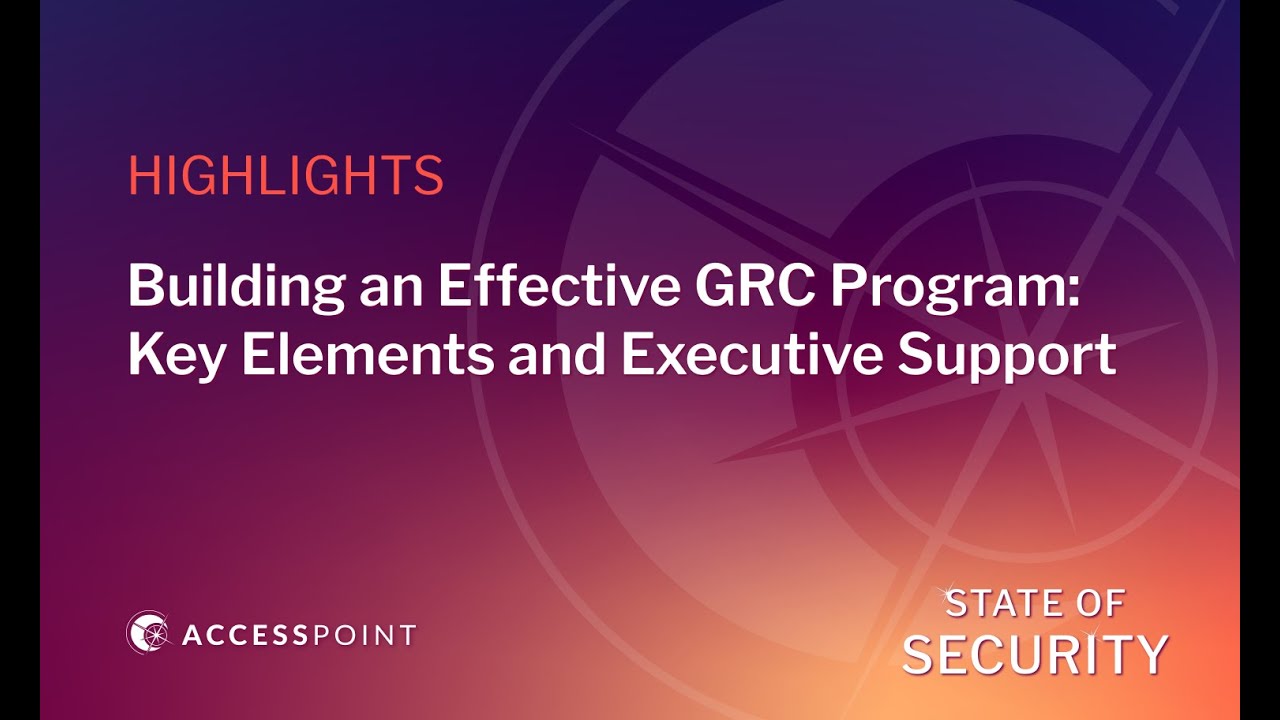 HIGHLIGHTS

Building an Effective GRC Program: Key Elements and Executive Support

ACCESSPOINT

STATE OF SECURITY